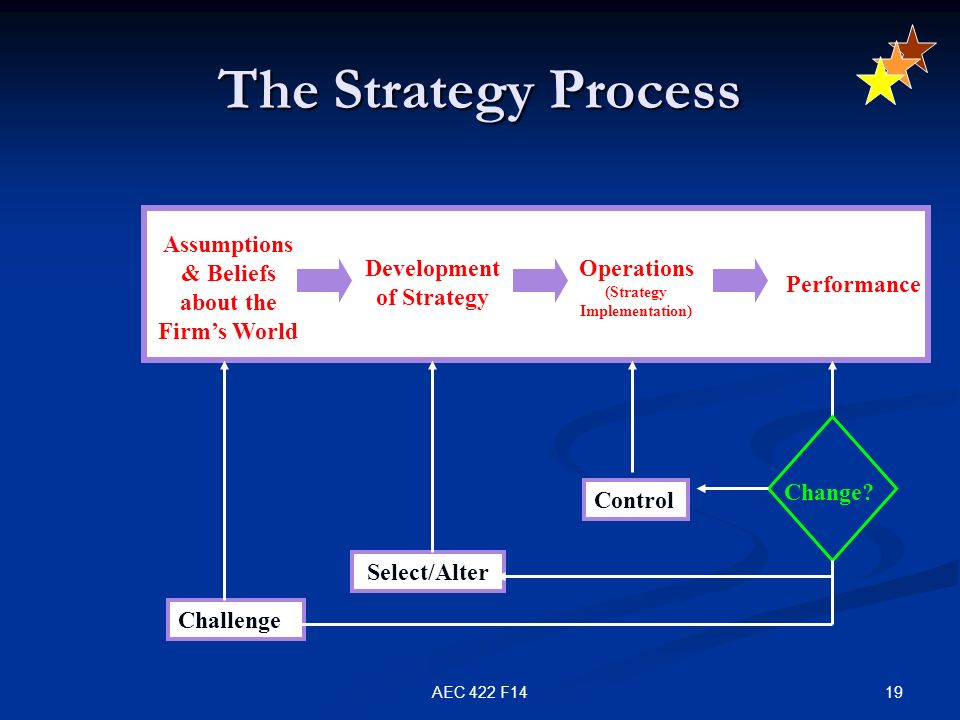 The Strategy Process

Assumptions & Beliefs about the Firm's World

Development of Strategy

Operations (Strategy Implementation)

Performance

Control

Change?

Select/Alter

Challenge

AEC 422 F14

19